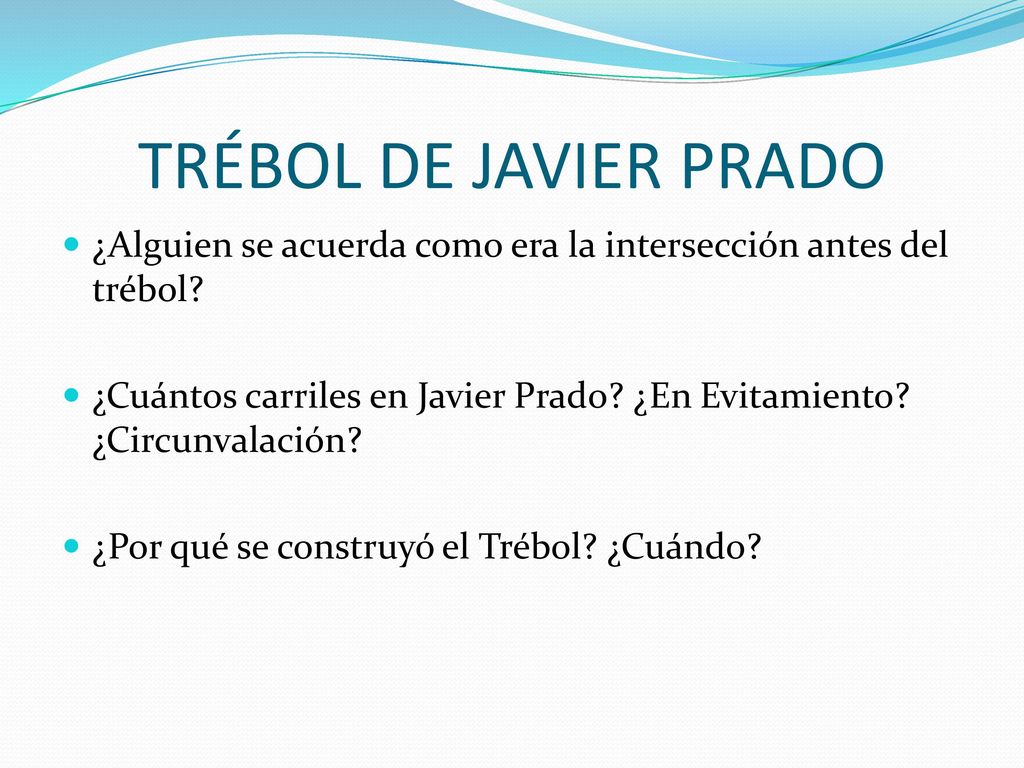 TRÉBOL DE JAVIER PRADO

¿Alguien se acuerda como era la intersección antes del trébol?

¿Cuántos carriles en Javier Prado? ¿En Evitamiento? ¿Circunvalación?

¿Por qué se construyó el Trébol? ¿Cuándo?